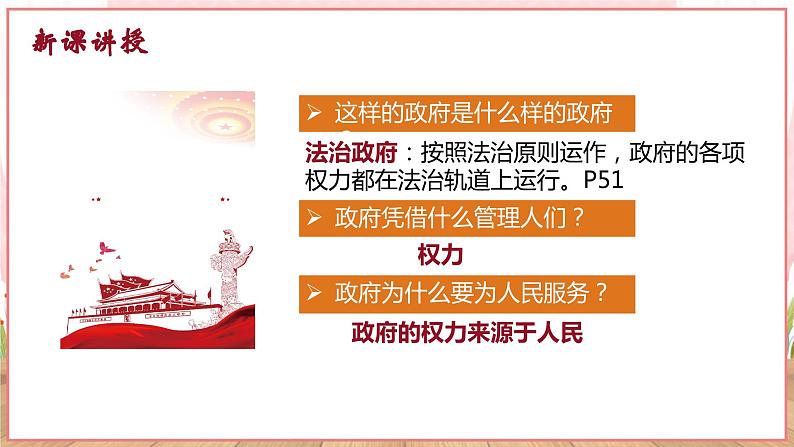 新课讲授

➢ 这样的政府是什么样的政府

法治政府：按照法治原则运作，政府的各项权力都在法治轨道上运行。P51

➢ 政府凭借什么管理人们？

权力

➢ 政府为什么要为人民服务？

政府的权力来源于人民